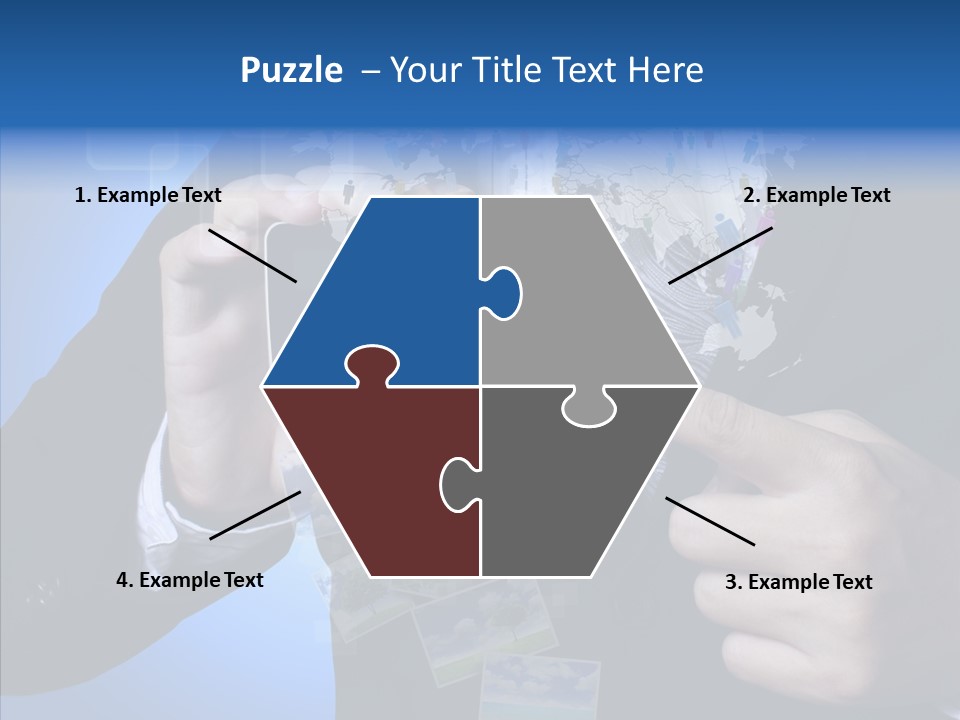 Puzzle – Your Title Text Here

1. Example Text

2. Example Text

4. Example Text

3. Example Text